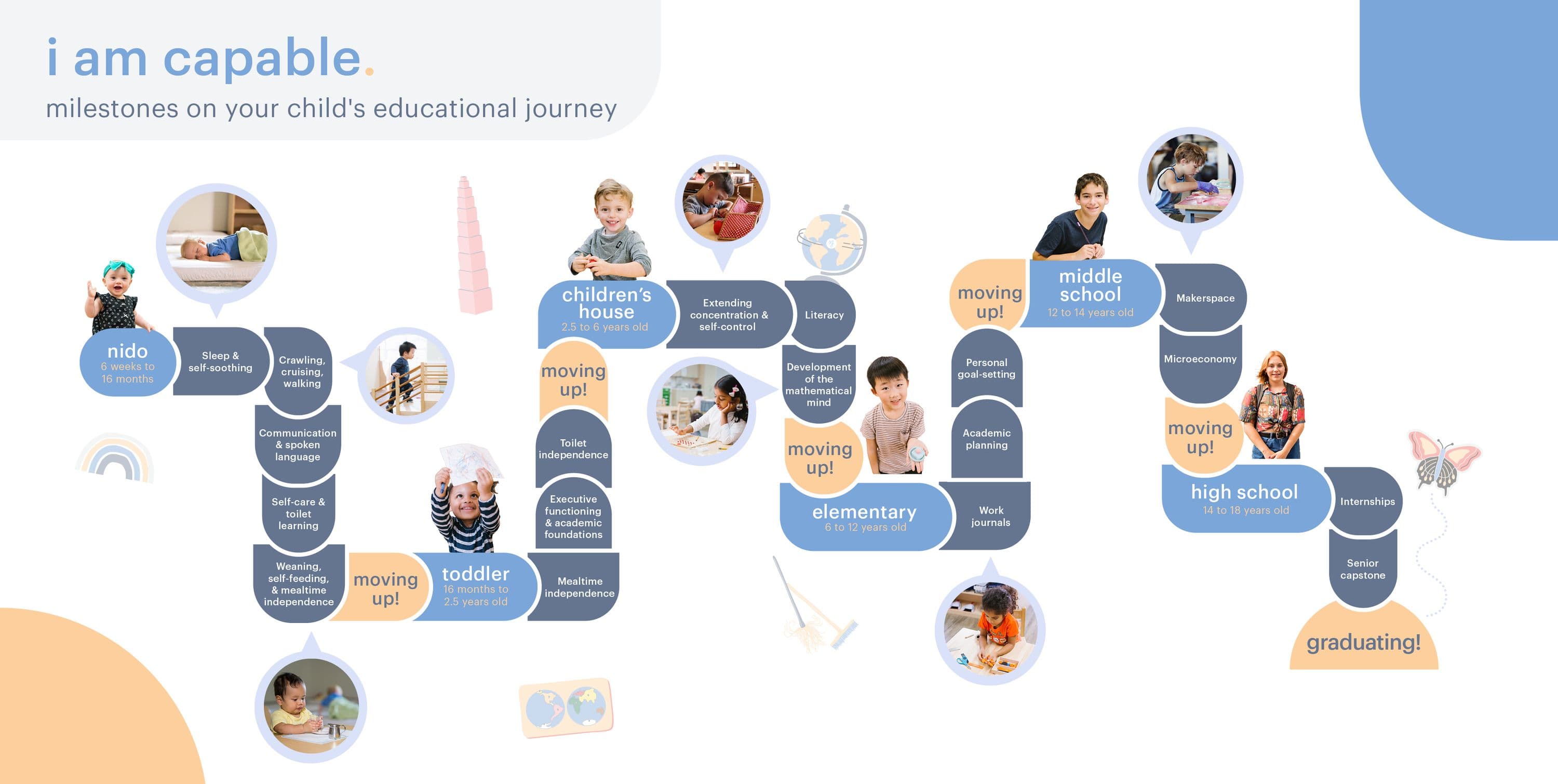 i am capable.

milestones on your child's educational journey

nido
6 weeks to 16 months

Sleep & self-soothing

Crawling, cruising, walking

Communication & spoken language

Self-care & toilet learning

Weaning, self-feeding, & mealtime independence

moving up!

toddler
16 months to 2.5 years old

Mealtime independence

Executive functioning & academic foundations

Toilet independence

moving up!

children's house
2.5 to 6 years old

Extending concentration & self-control

Literacy

Development of the mathematical mind

moving up!

elementary
6 to 12 years old

Work journals

Academic planning

Personal goal-setting

moving up!

middle school
12 to 14 years old

Makerspace

Microeconomy

moving up!

high school
14 to 18 years old

Internships

Senior capstone

graduating!